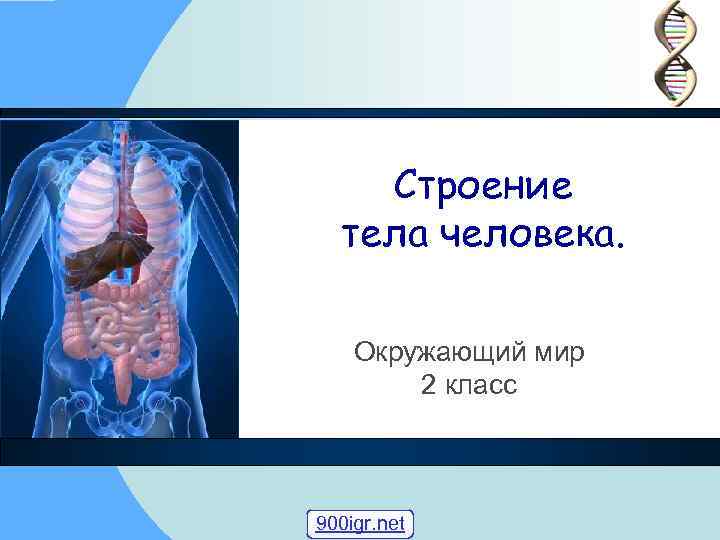 Строение тела человека.

Окружающий мир
2 класс

900igr.net